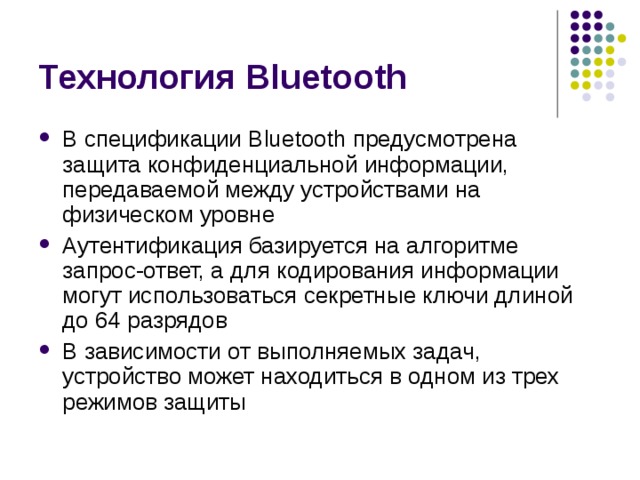 Технология Bluetooth

- В спецификации Bluetooth предусмотрена защита конфиденциальной информации, передаваемой между устройствами на физическом уровне
- Аутентификация базируется на алгоритме запрос-ответ, а для кодирования информации могут использоваться секретные ключи длиной до 64 разрядов
- В зависимости от выполняемых задач, устройство может находиться в одном из трех режимов защиты